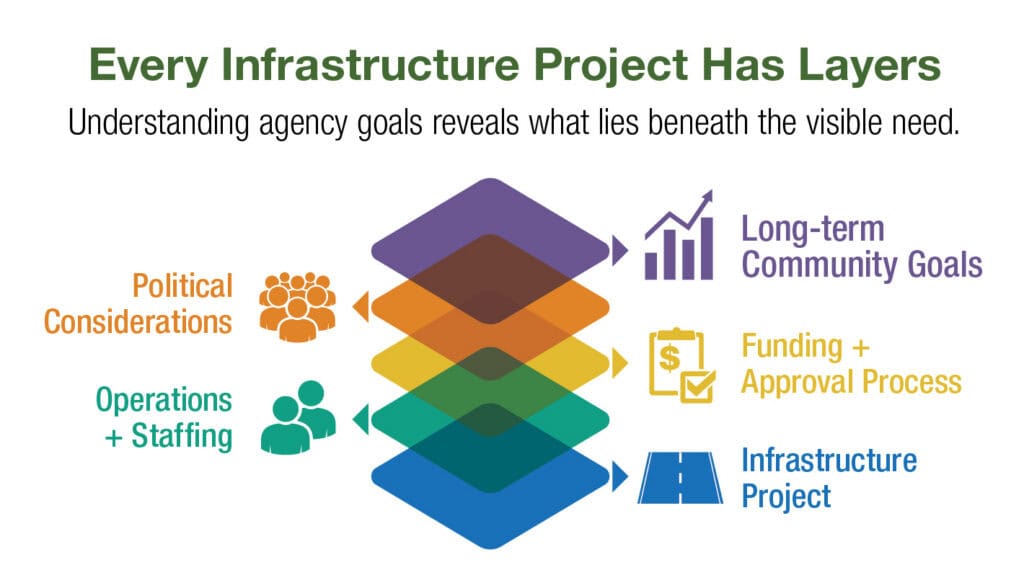 Every Infrastructure Project Has Layers

Understanding agency goals reveals what lies beneath the visible need.

Long-term Community Goals

Political Considerations

Funding + Approval Process

Operations + Staffing

Infrastructure Project